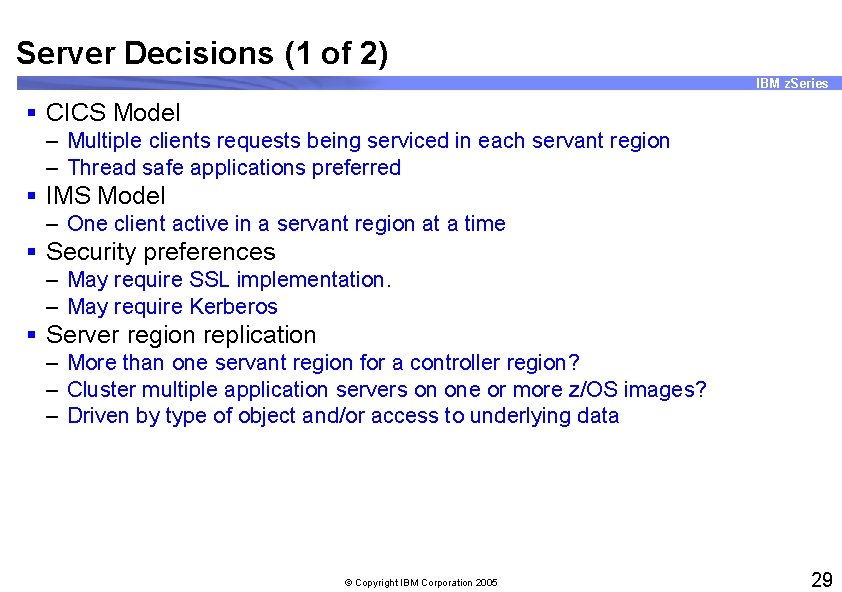 Server Decisions (1 of 2)

IBM zSeries

▪ CICS Model
– Multiple clients requests being serviced in each servant region
– Thread safe applications preferred
▪ IMS Model
– One client active in a servant region at a time
▪ Security preferences
– May require SSL implementation.
– May require Kerberos
▪ Server region replication
– More than one servant region for a controller region?
– Cluster multiple application servers on one or more z/OS images?
– Driven by type of object and/or access to underlying data

© Copyright IBM Corporation 2005

29